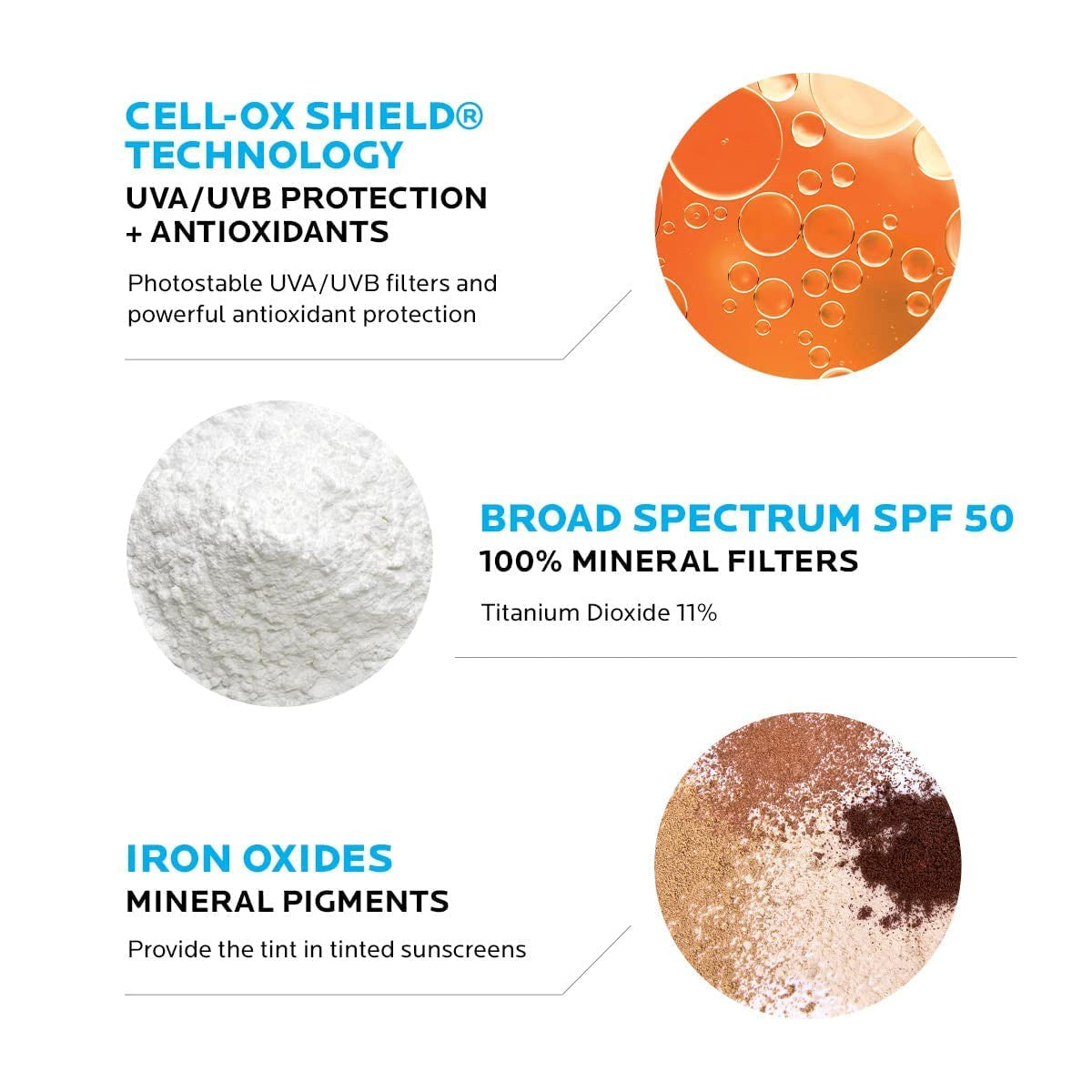 CELL-OX SHIELD®
TECHNOLOGY
UVA/UVB PROTECTION
+ ANTIOXIDANTS

Photostable UVA/UVB filters and powerful antioxidant protection

BROAD SPECTRUM SPF 50
100% MINERAL FILTERS

Titanium Dioxide 11%

IRON OXIDES
MINERAL PIGMENTS

Provide the tint in tinted sunscreens